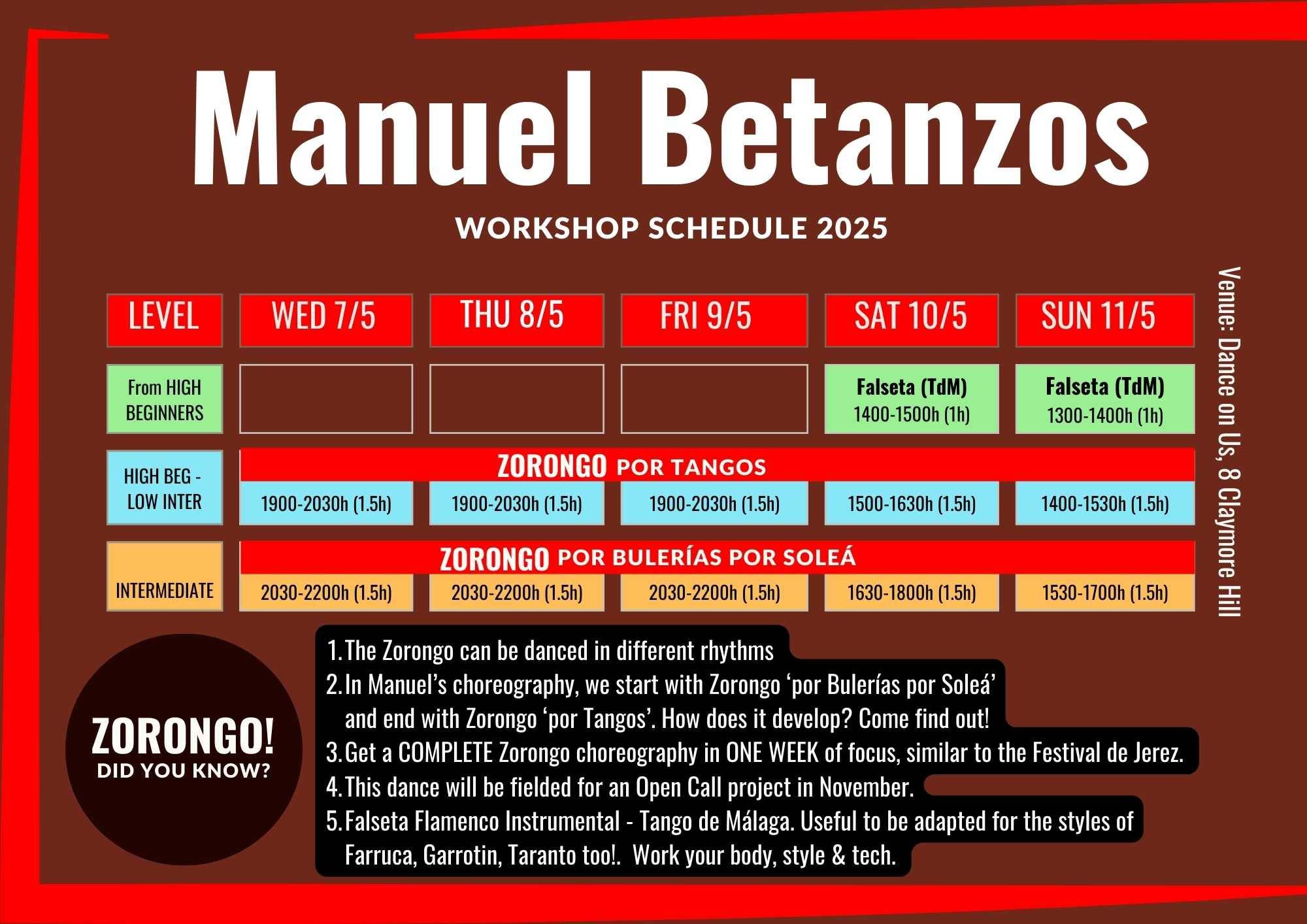 Manuel Betanzos

WORKSHOP SCHEDULE 2025

| LEVEL | WED 7/5 | THU 8/5 | FRI 9/5 | SAT 10/5 | SUN 11/5 |
|---|---|---|---|---|---|
| From HIGH BEGINNERS | | | | Falseta (TdM) 1400-1500h (1h) | Falseta (TdM) 1300-1400h (1h) |
| HIGH BEG - LOW INTER | ZORONGO POR TANGOS 1900-2030h (1.5h) | 1900-2030h (1.5h) | 1900-2030h (1.5h) | 1500-1630h (1.5h) | 1400-1530h (1.5h) |
| INTERMEDIATE | ZORONGO POR BULERÍAS POR SOLEÁ 2030-2200h (1.5h) | 2030-2200h (1.5h) | 2030-2200h (1.5h) | 1630-1800h (1.5h) | 1530-1700h (1.5h) |

Venue: Dance on Us, 8 Claymore Hill

ZORONGO!
DID YOU KNOW?

1. The Zorongo can be danced in different rhythms
2. In Manuel's choreography, we start with Zorongo 'por Bulerías por Soleá' and end with Zorongo 'por Tangos'. How does it develop? Come find out!
3. Get a COMPLETE Zorongo choreography in ONE WEEK of focus, similar to the Festival de Jerez.
4. This dance will be fielded for an Open Call project in November.
5. Falseta Flamenco Instrumental - Tango de Málaga. Useful to be adapted for the styles of Farruca, Garrotin, Taranto too!. Work your body, style & tech.